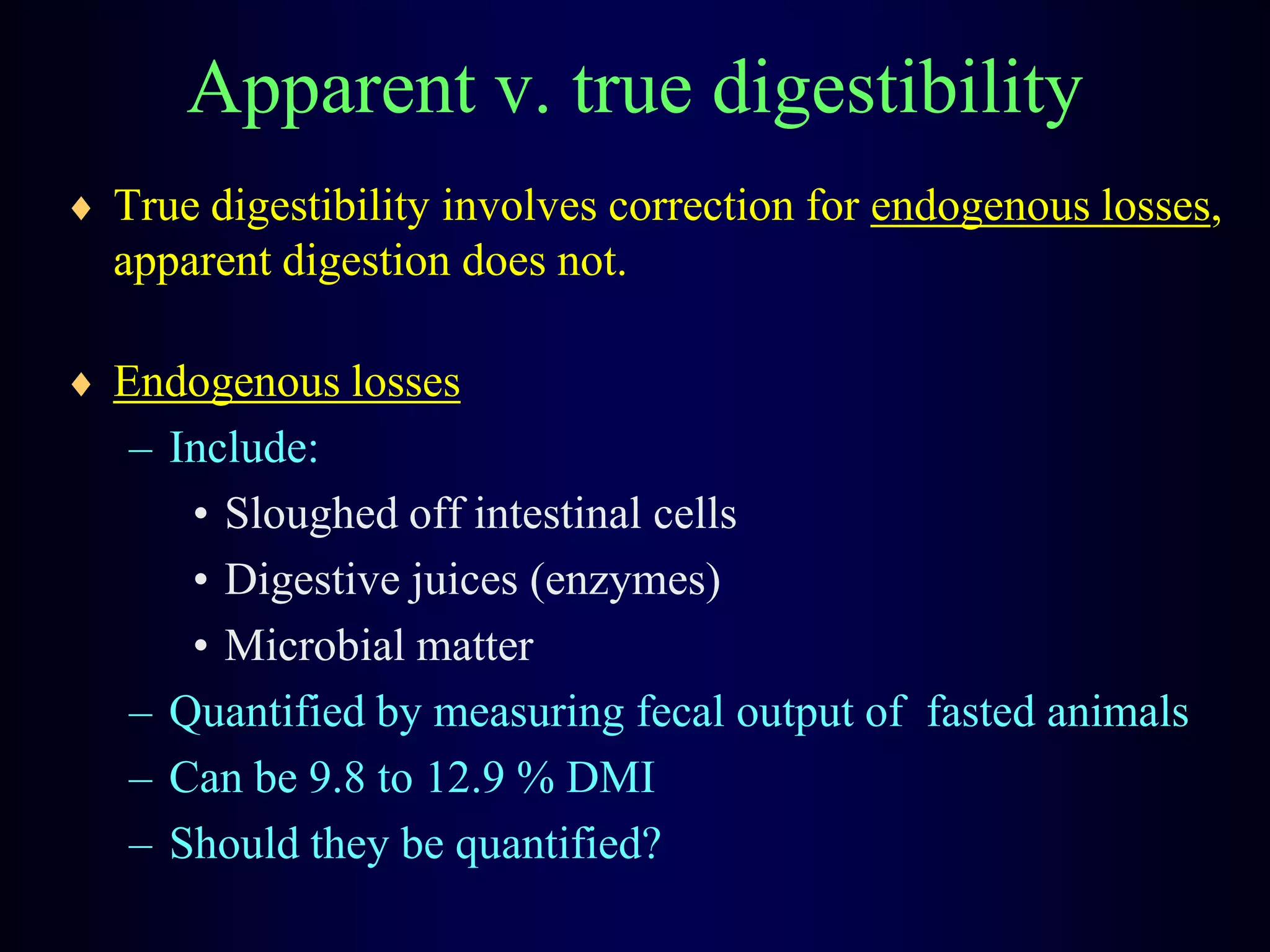 Apparent v. true digestibility

♦ True digestibility involves correction for endogenous losses, apparent digestion does not.

♦ Endogenous losses
– Include:
• Sloughed off intestinal cells
• Digestive juices (enzymes)
• Microbial matter
– Quantified by measuring fecal output of fasted animals
– Can be 9.8 to 12.9 % DMI
– Should they be quantified?